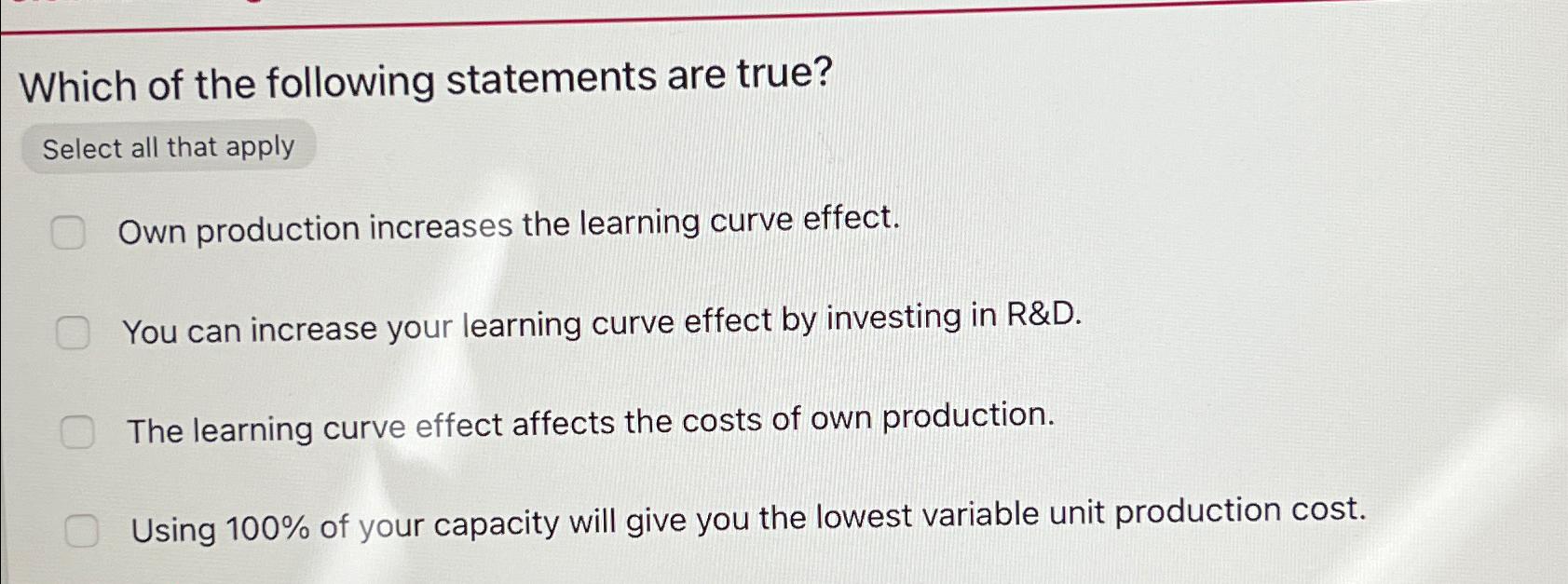 Which of the following statements are true?

Select all that apply

Own production increases the learning curve effect.

You can increase your learning curve effect by investing in R&D.

The learning curve effect affects the costs of own production.

Using 100% of your capacity will give you the lowest variable unit production cost.